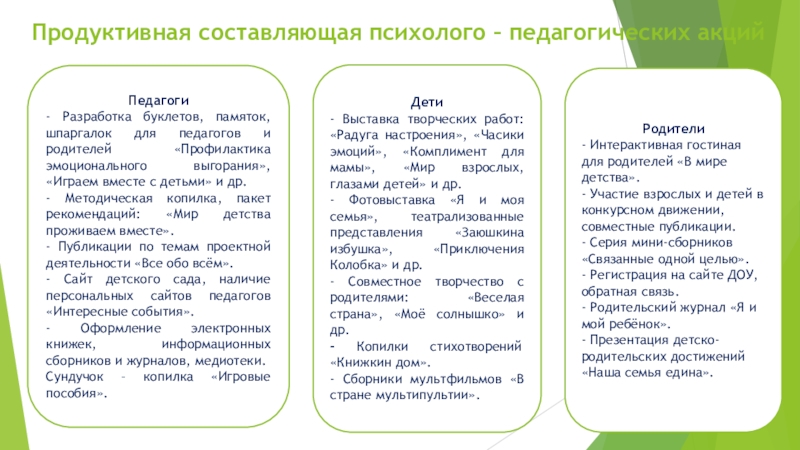 Продуктивная составляющая психолого – педагогических акций

Педагоги
- Разработка буклетов, памяток, шпаргалок для педагогов и родителей «Профилактика эмоционального выгорания», «Играем вместе с детьми» и др.
- Методическая копилка, пакет рекомендаций: «Мир детства проживаем вместе».
- Публикации по темам проектной деятельности «Все обо всём».
- Сайт детского сада, наличие персональных сайтов педагогов «Интересные события».
- Оформление электронных книжек, информационных сборников и журналов, медиотеки. Сундучок – копилка «Игровые пособия».

Дети
- Выставка творческих работ: «Радуга настроения», «Часики эмоций», «Комплимент для мамы», «Мир взрослых, глазами детей» и др.
- Фотовыставка «Я и моя семья», театрализованные представления «Заюшкина избушка», «Приключения Колобка» и др.
- Совместное творчество с родителями: «Веселая страна», «Моё солнышко» и др.
- Копилки стихотворений «Книжкин дом».
- Сборники мультфильмов «В стране мультипультии».

Родители
- Интерактивная гостиная для родителей «В мире детства».
- Участие взрослых и детей в конкурсном движении, совместные публикации.
- Серия мини-сборников «Связанные одной целью».
- Регистрация на сайте ДОУ, обратная связь.
- Родительский журнал «Я и мой ребёнок».
- Презентация детско-родительских достижений «Наша семья едина».